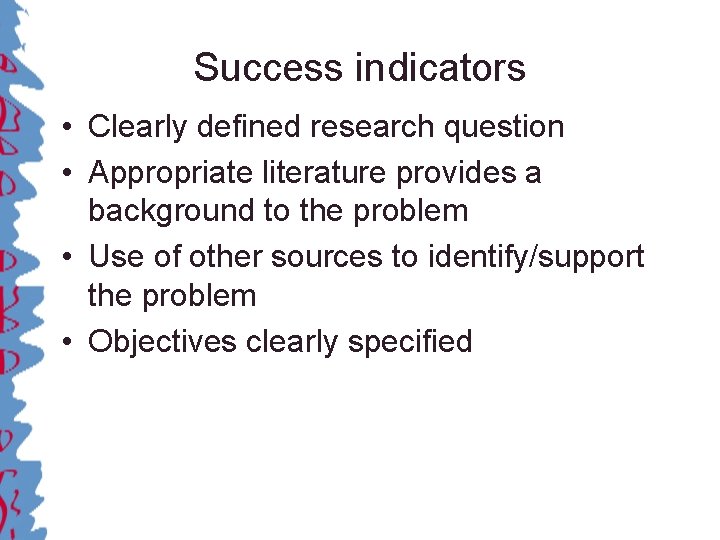 Success indicators

• Clearly defined research question
• Appropriate literature provides a background to the problem
• Use of other sources to identify/support the problem
• Objectives clearly specified